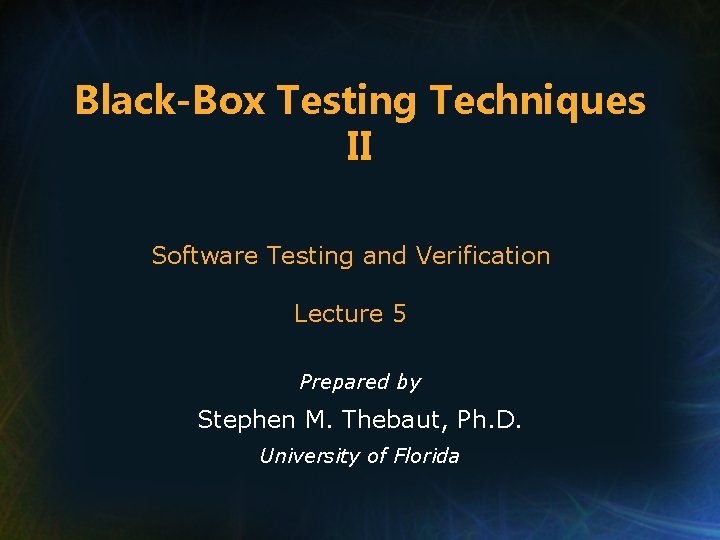 Black-Box Testing Techniques II

Software Testing and Verification

Lecture 5

Prepared by

Stephen M. Thebaut, Ph.D.

University of Florida